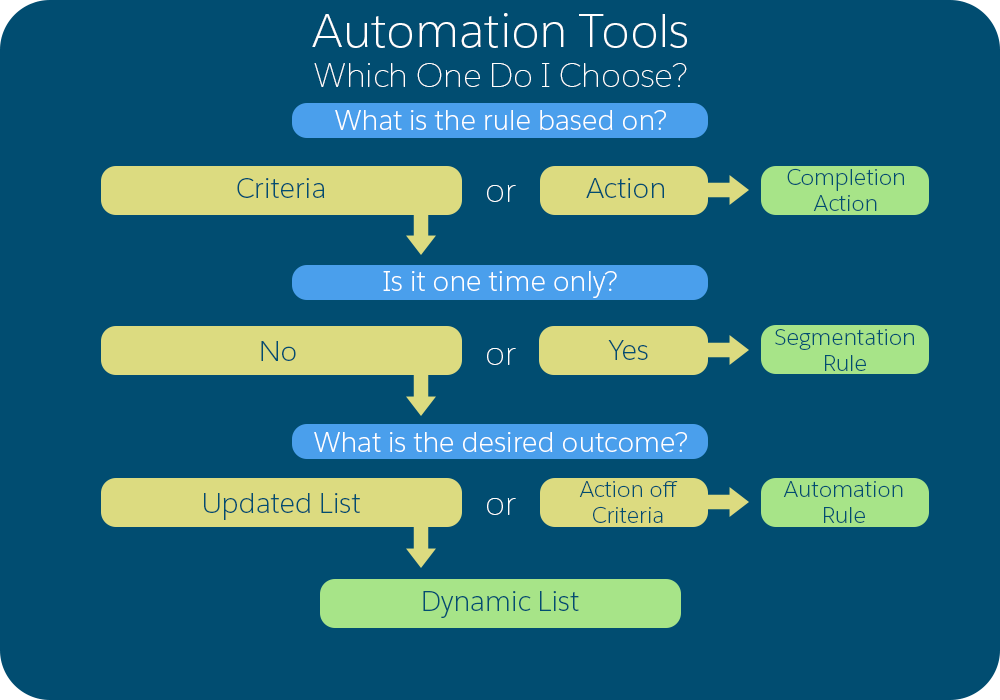 Automation Tools
Which One Do I Choose?

What is the rule based on?

Criteria or Action Completion Action

Is it one time only?

No or Yes Segmentation Rule

What is the desired outcome?

Updated List or Action off Criteria Automation Rule

Dynamic List